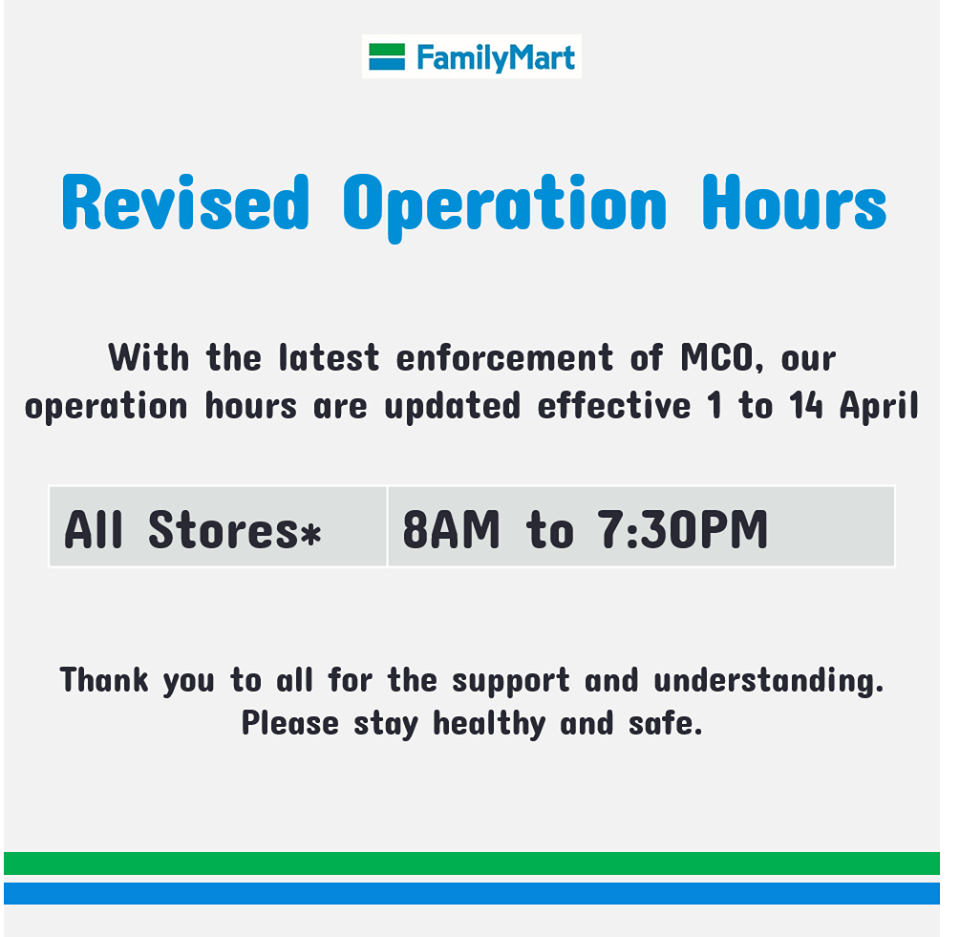 FamilyMart

Revised Operation Hours

With the latest enforcement of MCO, our operation hours are updated effective 1 to 14 April

| All Stores* | 8AM to 7:30PM |
|---|---|

Thank you to all for the support and understanding. Please stay healthy and safe.